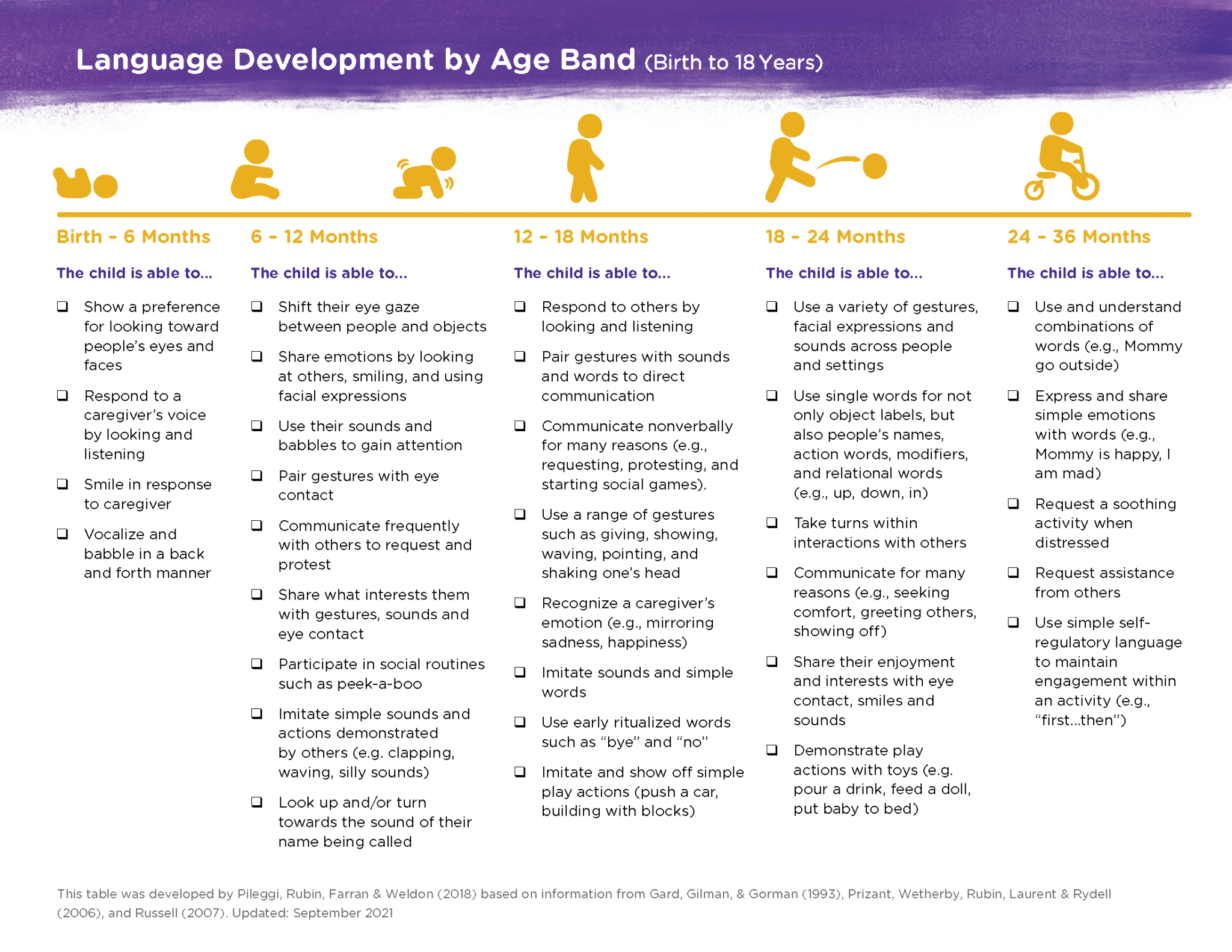 Language Development by Age Band (Birth to 18 Years)

Birth - 6 Months

The child is able to...

❑ Show a preference for looking toward people's eyes and faces

❑ Respond to a caregiver's voice by looking and listening

❑ Smile in response to caregiver

❑ Vocalize and babble in a back and forth manner

6 - 12 Months

The child is able to...

❑ Shift their eye gaze between people and objects

❑ Share emotions by looking at others, smiling, and using facial expressions

❑ Use their sounds and babbles to gain attention

❑ Pair gestures with eye contact

❑ Communicate frequently with others to request and protest

❑ Share what interests them with gestures, sounds and eye contact

❑ Participate in social routines such as peek-a-boo

❑ Imitate simple sounds and actions demonstrated by others (e.g. clapping, waving, silly sounds)

❑ Look up and/or turn towards the sound of their name being called

12 - 18 Months

The child is able to...

❑ Respond to others by looking and listening

❑ Pair gestures with sounds and words to direct communication

❑ Communicate nonverbally for many reasons (e.g., requesting, protesting, and starting social games).

❑ Use a range of gestures such as giving, showing, waving, pointing, and shaking one's head

❑ Recognize a caregiver's emotion (e.g., mirroring sadness, happiness)

❑ Imitate sounds and simple words

❑ Use early ritualized words such as "bye" and "no"

❑ Imitate and show off simple play actions (push a car, building with blocks)

18 - 24 Months

The child is able to...

❑ Use a variety of gestures, facial expressions and sounds across people and settings

❑ Use single words for not only object labels, but also people's names, action words, modifiers, and relational words (e.g., up, down, in)

❑ Take turns within interactions with others

❑ Communicate for many reasons (e.g., seeking comfort, greeting others, showing off)

❑ Share their enjoyment and interests with eye contact, smiles and sounds

❑ Demonstrate play actions with toys (e.g. pour a drink, feed a doll, put baby to bed)

24 - 36 Months

The child is able to...

❑ Use and understand combinations of words (e.g., Mommy go outside)

❑ Express and share simple emotions with words (e.g., Mommy is happy, I am mad)

❑ Request a soothing activity when distressed

❑ Request assistance from others

❑ Use simple self-regulatory language to maintain engagement within an activity (e.g., "first...then")

This table was developed by Pileggi, Rubin, Farran & Weldon (2018) based on information from Gard, Gilman, & Gorman (1993), Prizant, Wetherby, Rubin, Laurent & Rydell (2006), and Russell (2007). Updated: September 2021